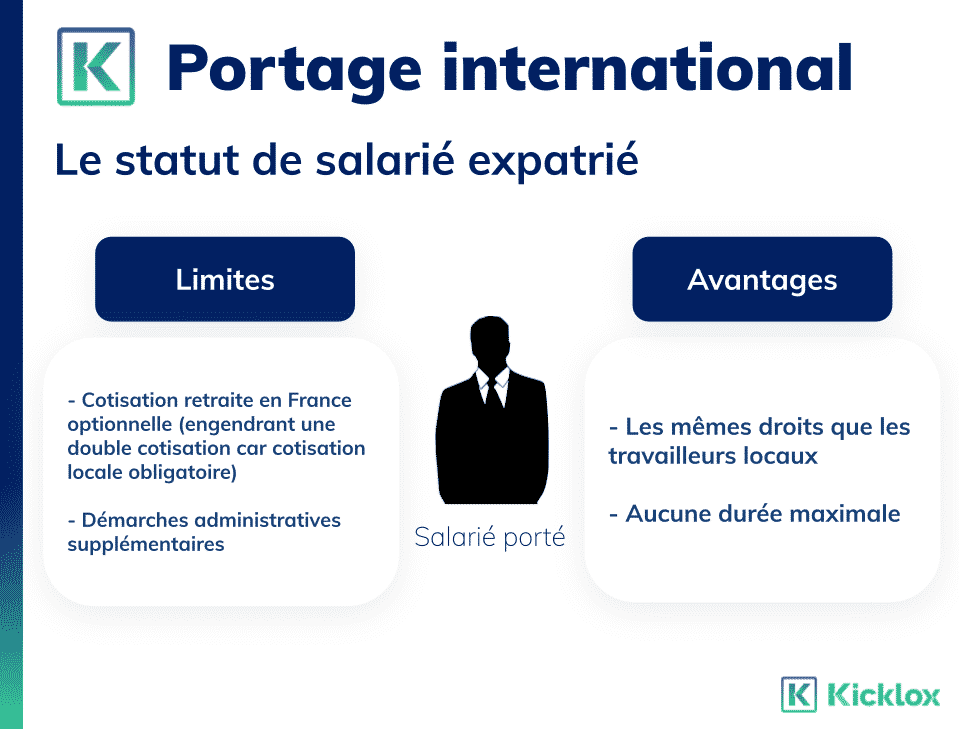 K Portage international

Le statut de salarié expatrié

Limites

- Cotisation retraite en France optionnelle (engendrant une double cotisation car cotisation locale obligatoire)

- Démarches administratives supplémentaires

Salarié porté

Avantages

- Les mêmes droits que les travailleurs locaux

- Aucune durée maximale

K Kicklox